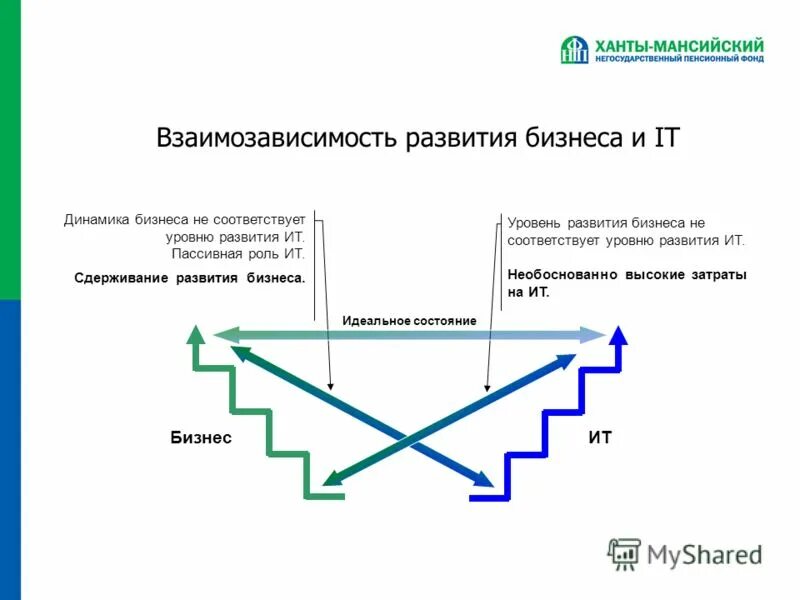 ХАНТЫ-МАНСИЙСКИЙ
НЕГОСУДАРСТВЕННЫЙ ПЕНСИОННЫЙ ФОНД

Взаимозависимость развития бизнеса и IT

Динамика бизнеса не соответствует уровню развития ИТ. Пассивная роль ИТ.

Сдерживание развития бизнеса.

Уровень развития бизнеса не соответствует уровню развития ИТ.

Необоснованно высокие затраты на ИТ.

Идеальное состояние

Бизнес

ИТ

MyShared